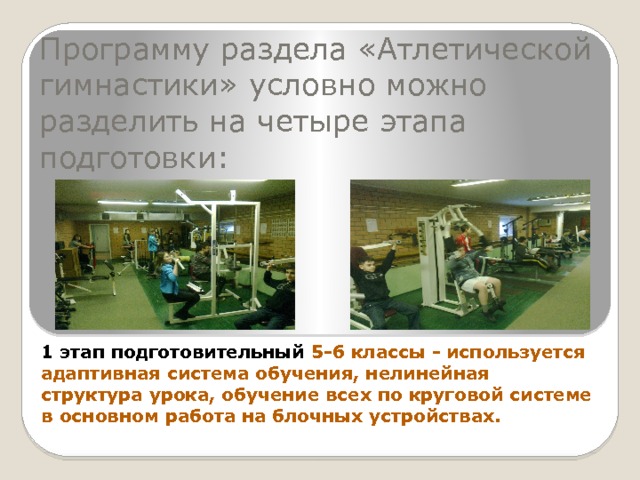 Программу раздела «Атлетической гимнастики» условно можно разделить на четыре этапа подготовки:

1 этап подготовительный 5-6 классы - используется адаптивная система обучения, нелинейная структура урока, обучение всех по круговой системе в основном работа на блочных устройствах.